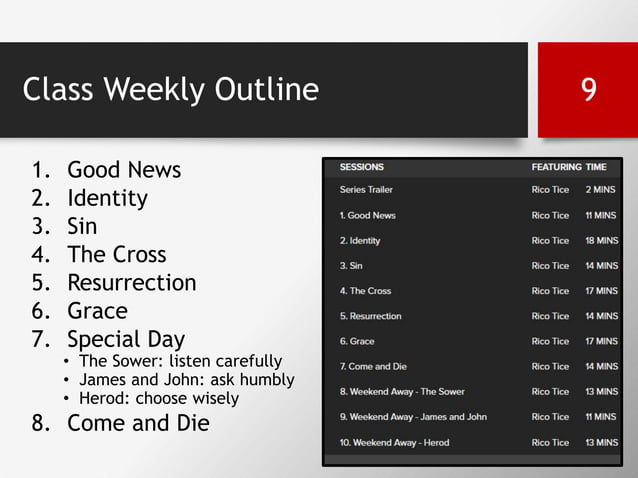 Class Weekly Outline

9

1. Good News
2. Identity
3. Sin
4. The Cross
5. Resurrection
6. Grace
7. Special Day
   • The Sower: listen carefully
   • James and John: ask humbly
   • Herod: choose wisely
8. Come and Die

| SESSIONS | FEATURING | TIME |
|---|---|---|
| Series Trailer | Rico Tice | 2 MINS |
| 1. Good News | Rico Tice | 11 MINS |
| 2. Identity | Rico Tice | 18 MINS |
| 3. Sin | Rico Tice | 14 MINS |
| 4. The Cross | Rico Tice | 17 MINS |
| 5. Resurrection | Rico Tice | 14 MINS |
| 6. Grace | Rico Tice | 17 MINS |
| 7. Come and Die | Rico Tice | 14 MINS |
| 8. Weekend Away - The Sower | Rico Tice | 13 MINS |
| 9. Weekend Away - James and John | Rico Tice | 11 MINS |
| 10. Weekend Away - Herod | Rico Tice | 13 MINS |